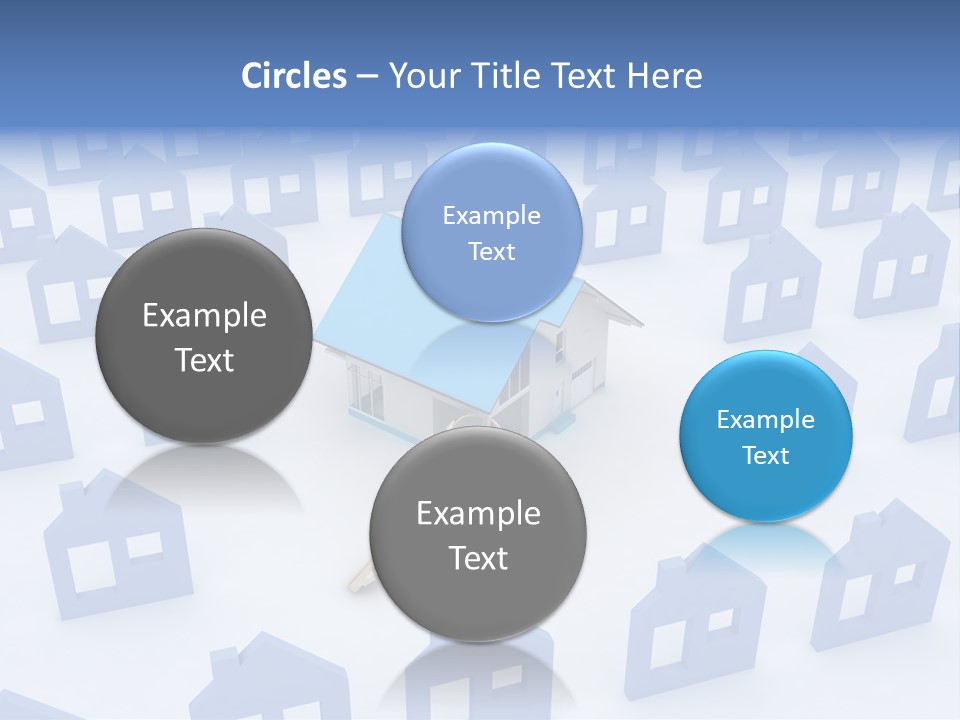 Circles – Your Title Text Here

Example Text

Example Text

Example Text

Example Text